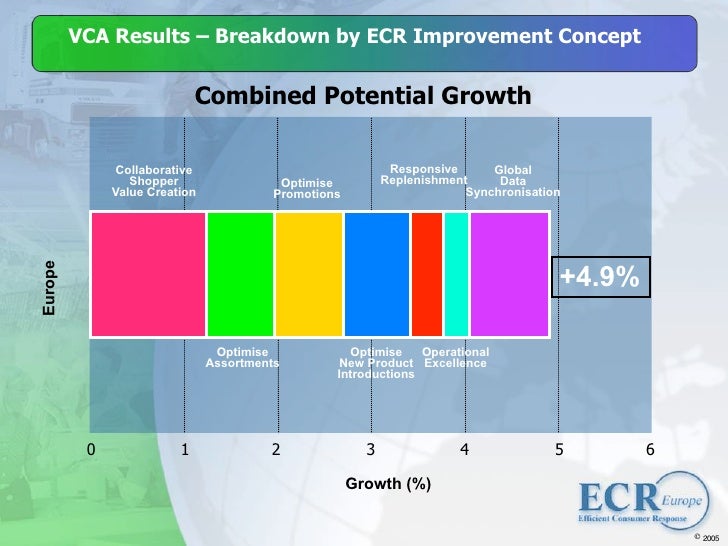 VCA Results – Breakdown by ECR Improvement Concept

Combined Potential Growth

Collaborative Shopper Value Creation

Optimise Promotions

Responsive Replenishment

Global Data Synchronisation

Europe

+4.9%

Optimise Assortments

Optimise New Product Introductions

Operational Excellence

0 1 2 3 4 5 6

Growth (%)

ECR Europe
Efficient Consumer Response

© 2005